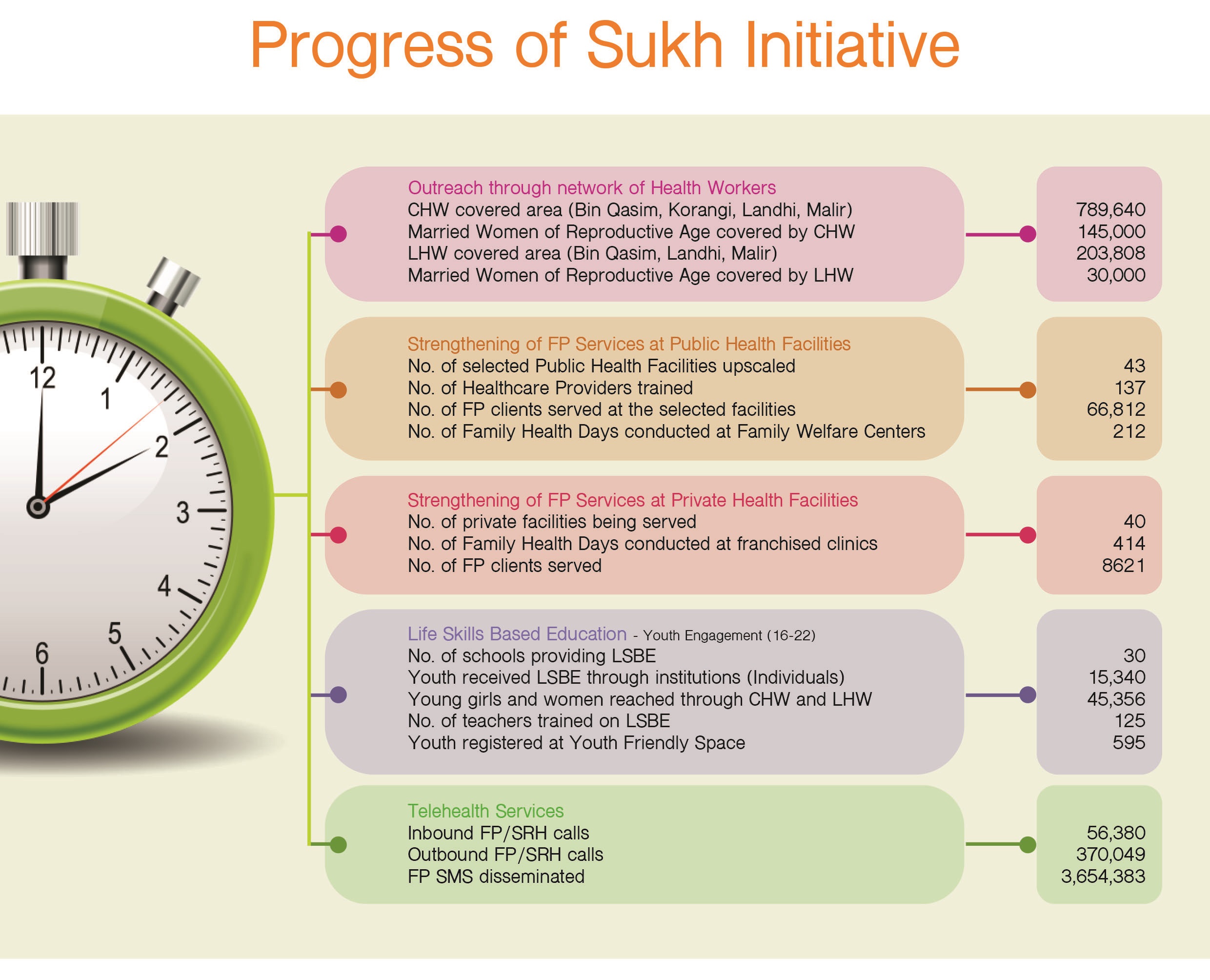 Progress of Sukh Initiative

12
1
2
3
4
5
6

Outreach through network of Health Workers

| | |
|---|---|
| CHW covered area (Bin Qasim, Korangi, Landhi, Malir) | 789,640 |
| Married Women of Reproductive Age covered by CHW | 145,000 |
| LHW covered area (Bin Qasim, Landhi, Malir) | 203,808 |
| Married Women of Reproductive Age covered by LHW | 30,000 |

Strengthening of FP Services at Public Health Facilities

| | |
|---|---|
| No. of selected Public Health Facilities upscaled | 43 |
| No. of Healthcare Providers trained | 137 |
| No. of FP clients served at the selected facilities | 66,812 |
| No. of Family Health Days conducted at Family Welfare Centers | 212 |

Strengthening of FP Services at Private Health Facilities

| | |
|---|---|
| No. of private facilities being served | 40 |
| No. of Family Health Days conducted at franchised clinics | 414 |
| No. of FP clients served | 8621 |

Life Skills Based Education - Youth Engagement (16-22)

| | |
|---|---|
| No. of schools providing LSBE | 30 |
| Youth received LSBE through institutions (Individuals) | 15,340 |
| Young girls and women reached through CHW and LHW | 45,356 |
| No. of teachers trained on LSBE | 125 |
| Youth registered at Youth Friendly Space | 595 |

Telehealth Services

| | |
|---|---|
| Inbound FP/SRH calls | 56,380 |
| Outbound FP/SRH calls | 370,049 |
| FP SMS disseminated | 3,654,383 |